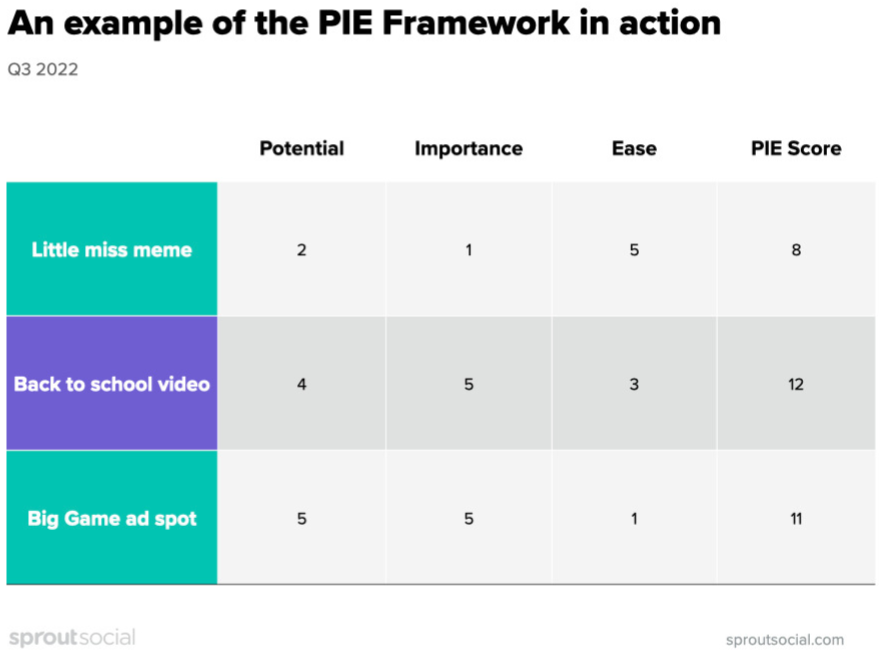 An example of the PIE Framework in action

Q3 2022

| | Potential | Importance | Ease | PIE Score |
|---|---|---|---|---|
| Little miss meme | 2 | 1 | 5 | 8 |
| Back to school video | 4 | 5 | 3 | 12 |
| Big Game ad spot | 5 | 5 | 1 | 11 |

sproutsocial

sproutsocial.com